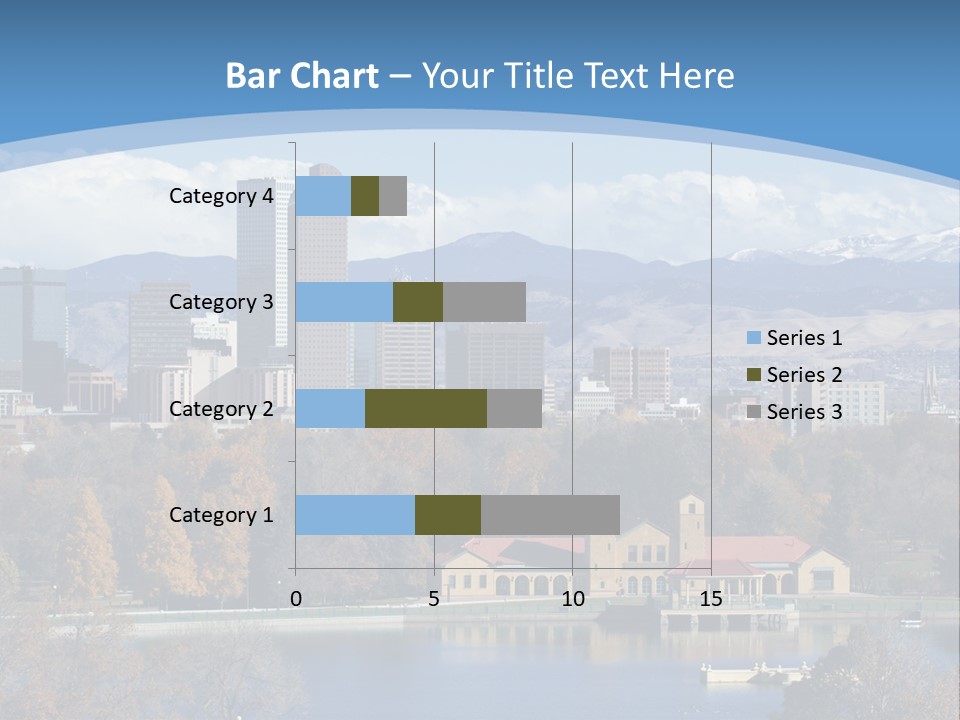 Bar Chart – Your Title Text Here

Category 4
Category 3
Category 2
Category 1

0
5
10
15

Series 1
Series 2
Series 3